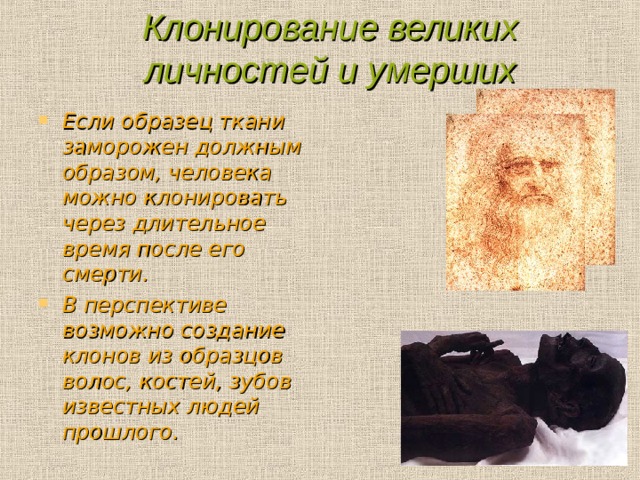 Клонирование великих личностей и умерших

Если образец ткани заморожен должным образом, человека можно клонировать через длительное время после его смерти.

В перспективе возможно создание клонов из образцов волос, костей, зубов известных людей прошлого.